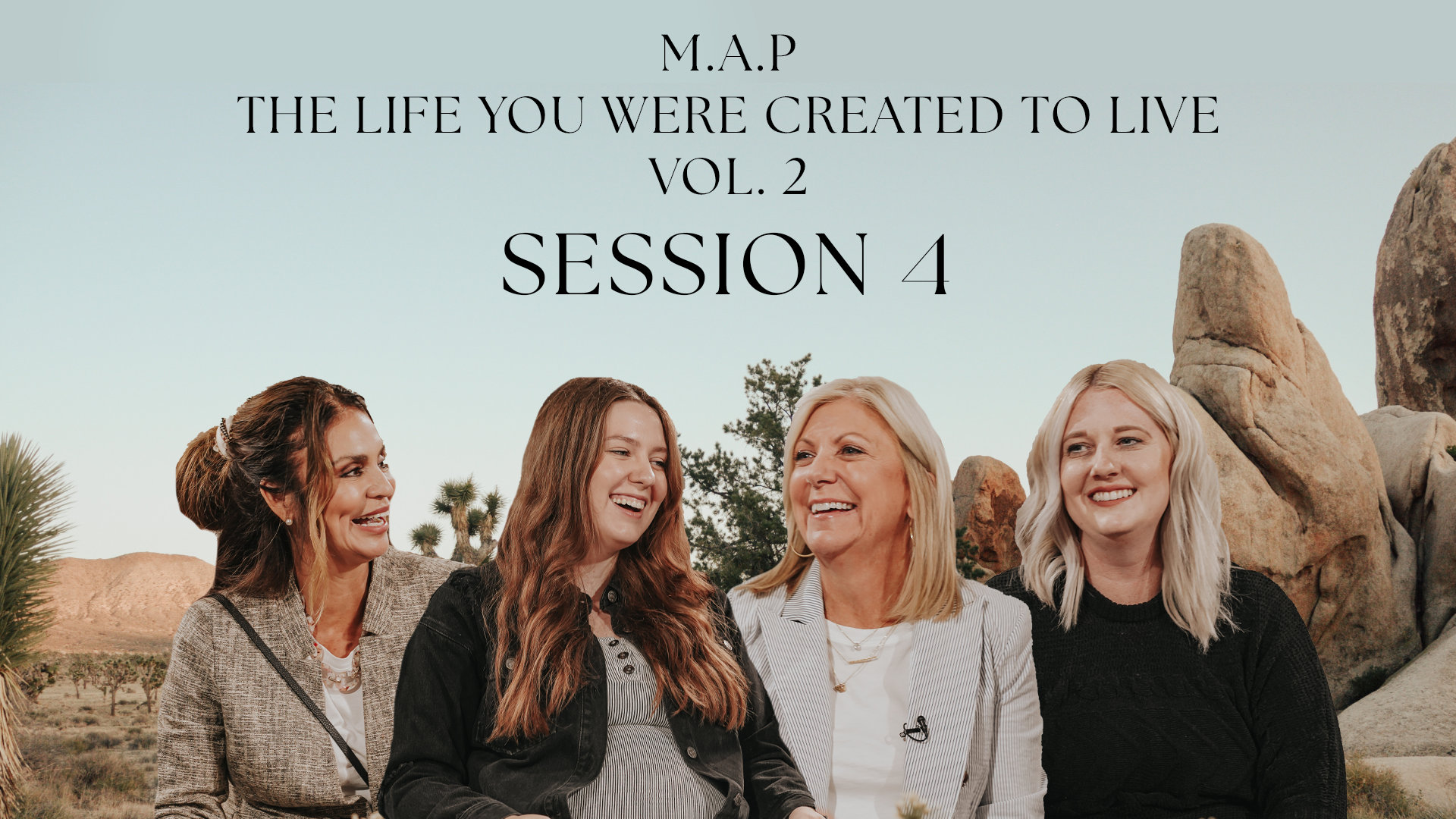 M.A.P
THE LIFE YOU WERE CREATED TO LIVE
VOL. 2
SESSION 4